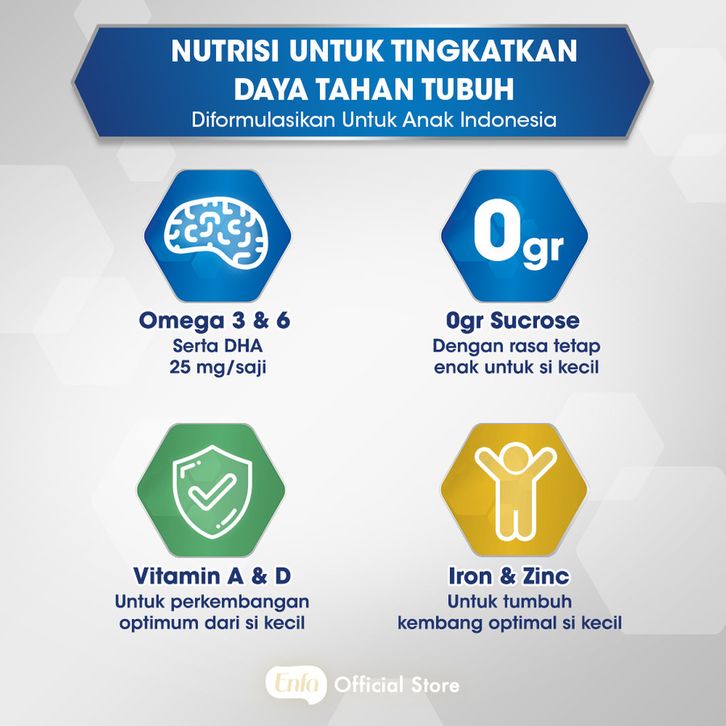 NUTRISI UNTUK TINGKATKAN DAYA TAHAN TUBUH
Diformulasikan Untuk Anak Indonesia

Omega 3 & 6
Serta DHA
25 mg/saji

0gr

0gr Sucrose
Dengan rasa tetap enak untuk si kecil

Vitamin A & D
Untuk perkembangan optimum dari si kecil

Iron & Zinc
Untuk tumbuh kembang optimal si kecil

Enfa Official Store